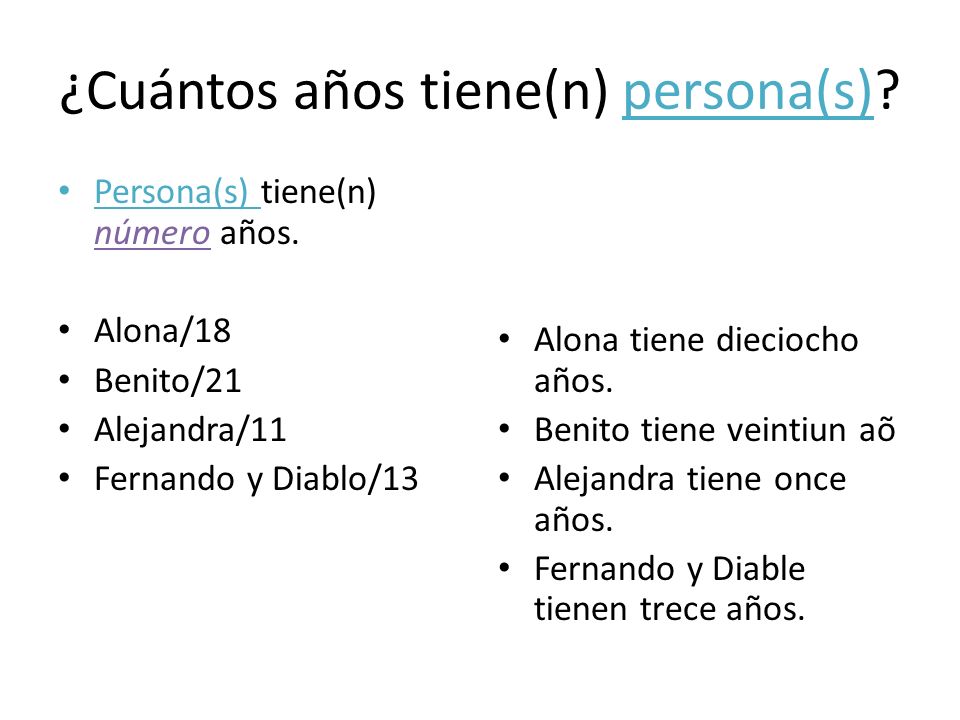 ¿Cuántos años tiene(n) persona(s)?

• Persona(s) tiene(n) número años.

• Alona/18
• Benito/21
• Alejandra/11
• Fernando y Diablo/13

• Alona tiene dieciocho años.
• Benito tiene veintiun aõ
• Alejandra tiene once años.
• Fernando y Diable tienen trece años.